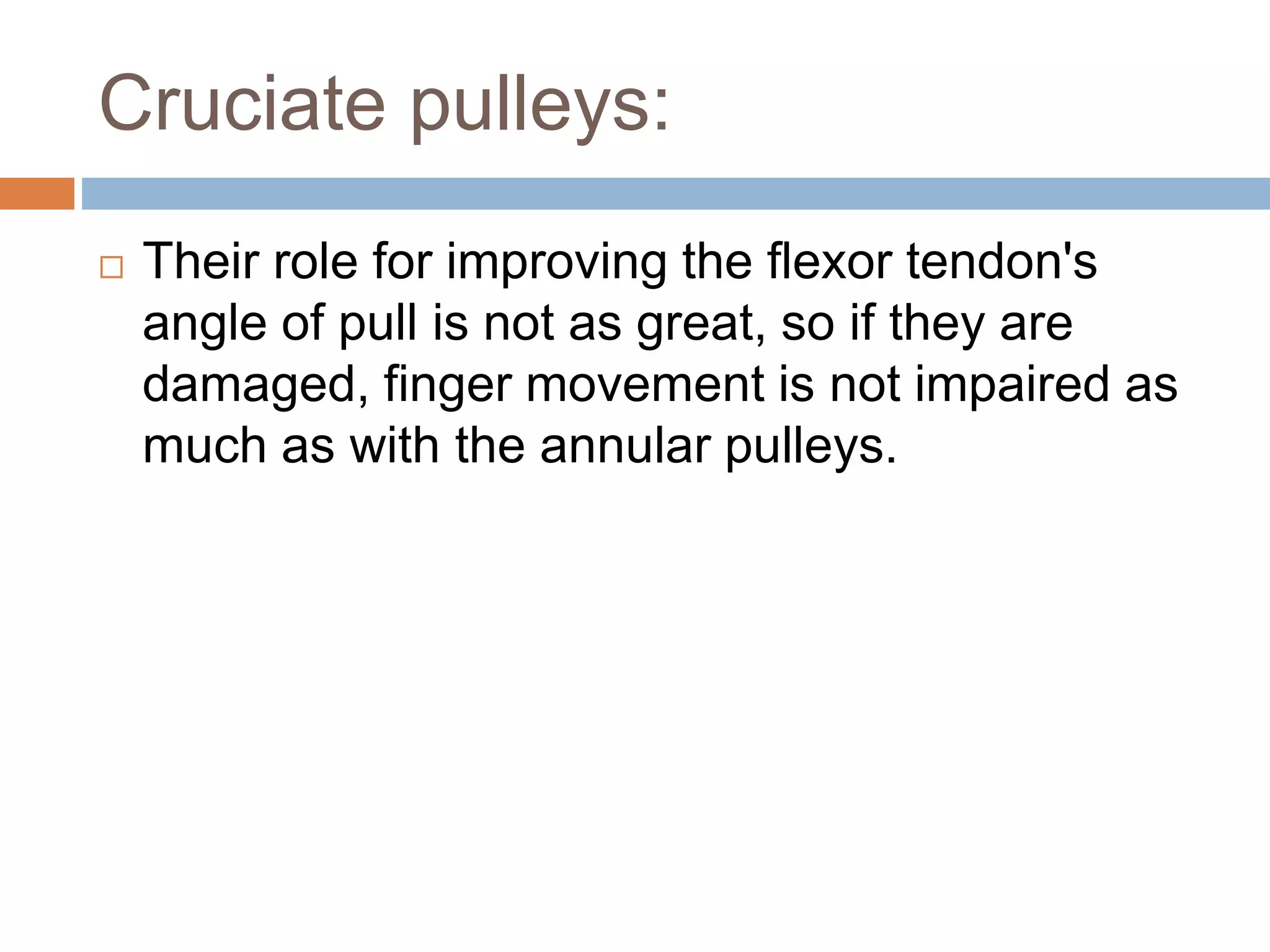 Cruciate pulleys:

Their role for improving the flexor tendon's angle of pull is not as great, so if they are damaged, finger movement is not impaired as much as with the annular pulleys.